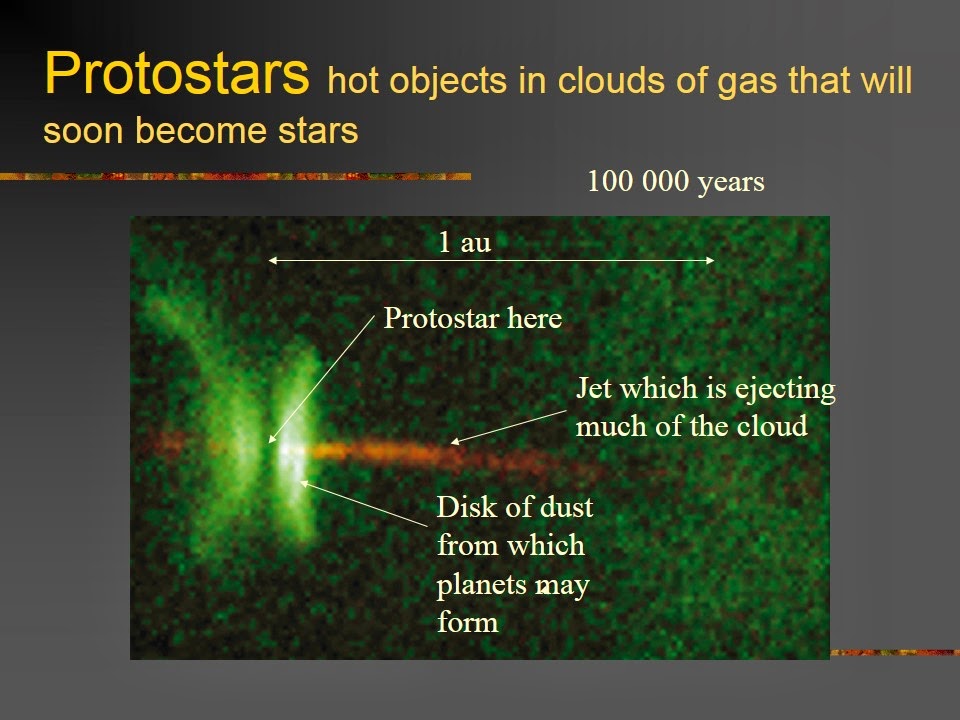 Protostars hot objects in clouds of gas that will soon become stars

100 000 years

1 au

Protostar here

Jet which is ejecting much of the cloud

Disk of dust from which planets may form